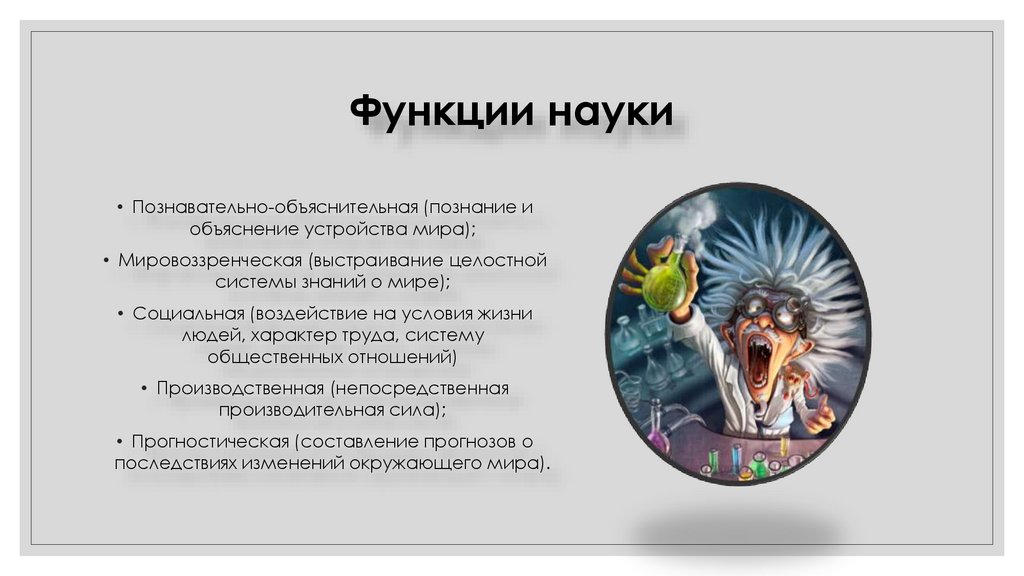 Функции науки

• Познавательно-объяснительная (познание и объяснение устройства мира);

• Мировоззренческая (выстраивание целостной системы знаний о мире);

• Социальная (воздействие на условия жизни людей, характер труда, систему общественных отношений)

• Производственная (непосредственная производительная сила);

• Прогностическая (составление прогнозов о последствиях изменений окружающего мира).